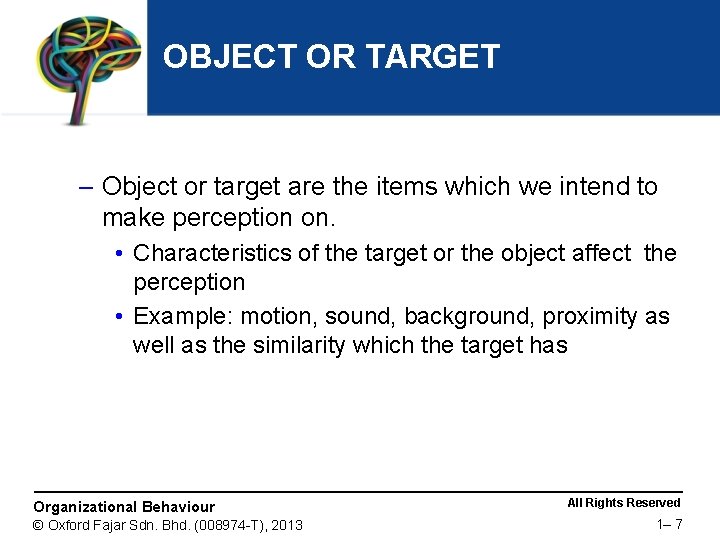 OBJECT OR TARGET

– Object or target are the items which we intend to make perception on.

• Characteristics of the target or the object affect the perception

• Example: motion, sound, background, proximity as well as the similarity which the target has

Organizational Behaviour
© Oxford Fajar Sdn. Bhd. (008974-T), 2013

All Rights Reserved
1– 7